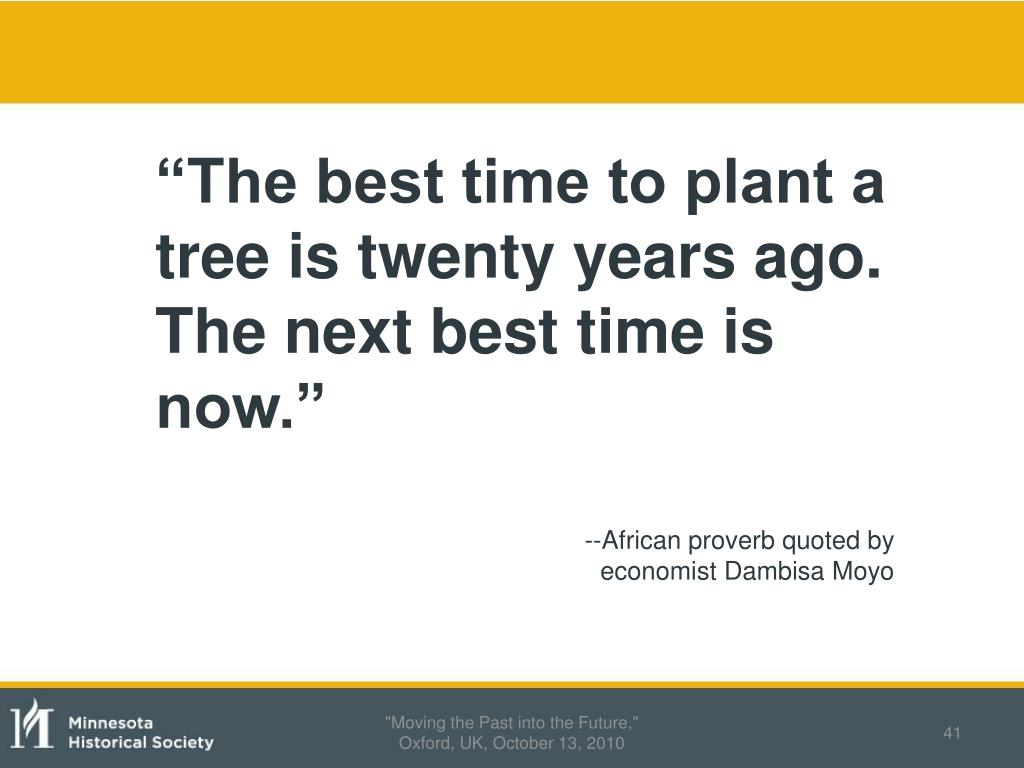 “The best time to plant a tree is twenty years ago. The next best time is now.”

--African proverb quoted by economist Dambisa Moyo

Minnesota Historical Society

"Moving the Past into the Future," Oxford, UK, October 13, 2010

41